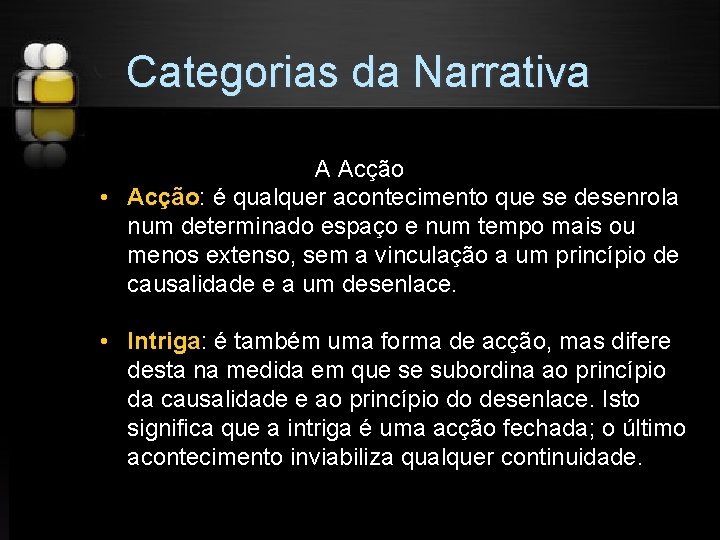 Categorias da Narrativa

A Acção

• Acção: é qualquer acontecimento que se desenrola num determinado espaço e num tempo mais ou menos extenso, sem a vinculação a um princípio de causalidade e a um desenlace.

• Intriga: é também uma forma de acção, mas difere desta na medida em que se subordina ao princípio da causalidade e ao princípio do desenlace. Isto significa que a intriga é uma acção fechada; o último acontecimento inviabiliza qualquer continuidade.